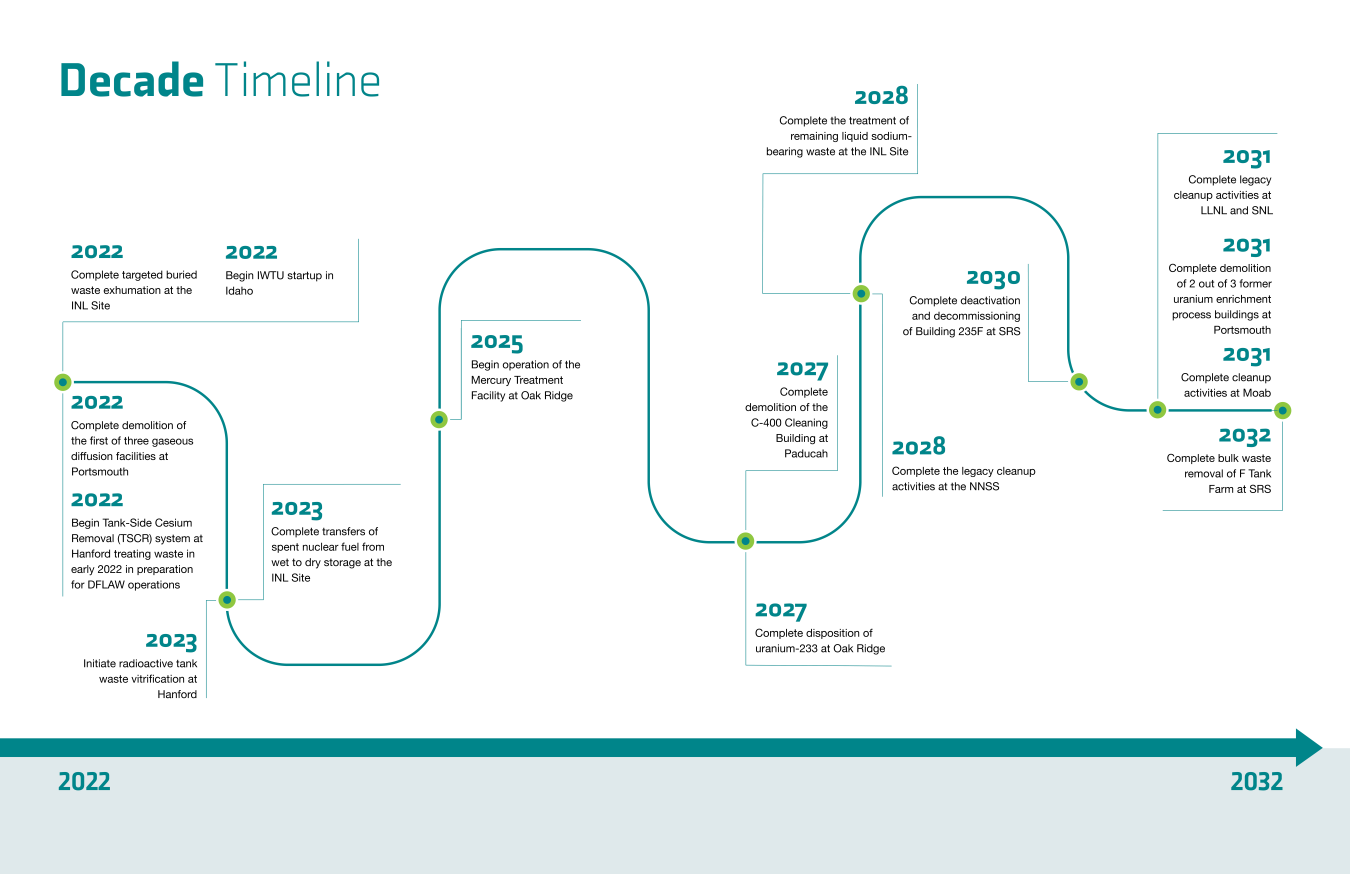 Decade Timeline

2022
Complete targeted buried waste exhumation at the INL Site

2022
Begin IWTU startup in Idaho

2022
Complete demolition of the first of three gaseous diffusion facilities at Portsmouth

2022
Begin Tank-Side Cesium Removal (TSCR) system at Hanford treating waste in early 2022 in preparation for DFLAW operations

2023
Initiate radioactive tank waste vitrification at Hanford

2023
Complete transfers of spent nuclear fuel from wet to dry storage at the INL Site

2025
Begin operation of the Mercury Treatment Facility at Oak Ridge

2027
Complete demolition of the C-400 Cleaning Building at Paducah

2027
Complete disposition of uranium-233 at Oak Ridge

2028
Complete the treatment of remaining liquid sodium-bearing waste at the INL Site

2028
Complete the legacy cleanup activities at the NNSS

2030
Complete deactivation and decommissioning of Building 235F at SRS

2031
Complete legacy cleanup activities at LLNL and SNL

2031
Complete demolition of 2 out of 3 former uranium enrichment process buildings at Portsmouth

2031
Complete cleanup activities at Moab

2032
Complete bulk waste removal of F Tank Farm at SRS

2022

2032